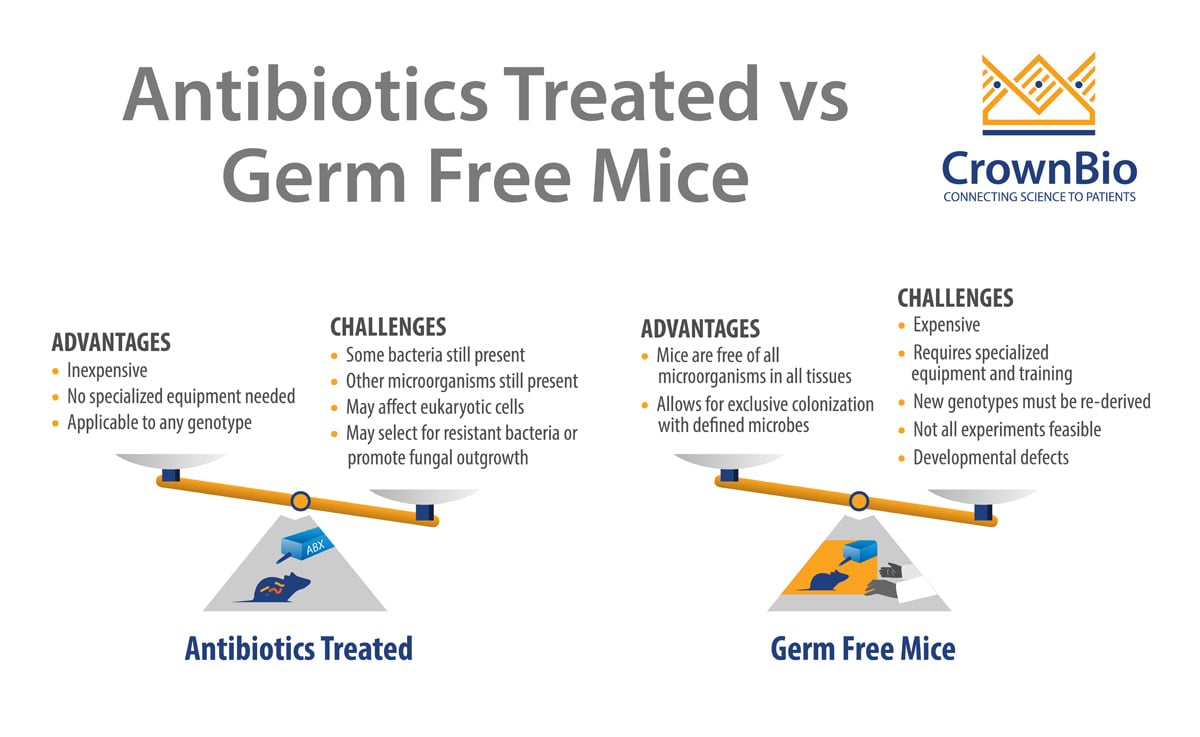 Antibiotics Treated vs Germ Free Mice

CrownBio
CONNECTING SCIENCE TO PATIENTS

ADVANTAGES
• Inexpensive
• No specialized equipment needed
• Applicable to any genotype

CHALLENGES
• Some bacteria still present
• Other microorganisms still present
• May affect eukaryotic cells
• May select for resistant bacteria or promote fungal outgrowth

ABX

Antibiotics Treated

ADVANTAGES
• Mice are free of all microorganisms in all tissues
• Allows for exclusive colonization with defined microbes

CHALLENGES
• Expensive
• Requires specialized equipment and training
• New genotypes must be re-derived
• Not all experiments feasible
• Developmental defects

Germ Free Mice